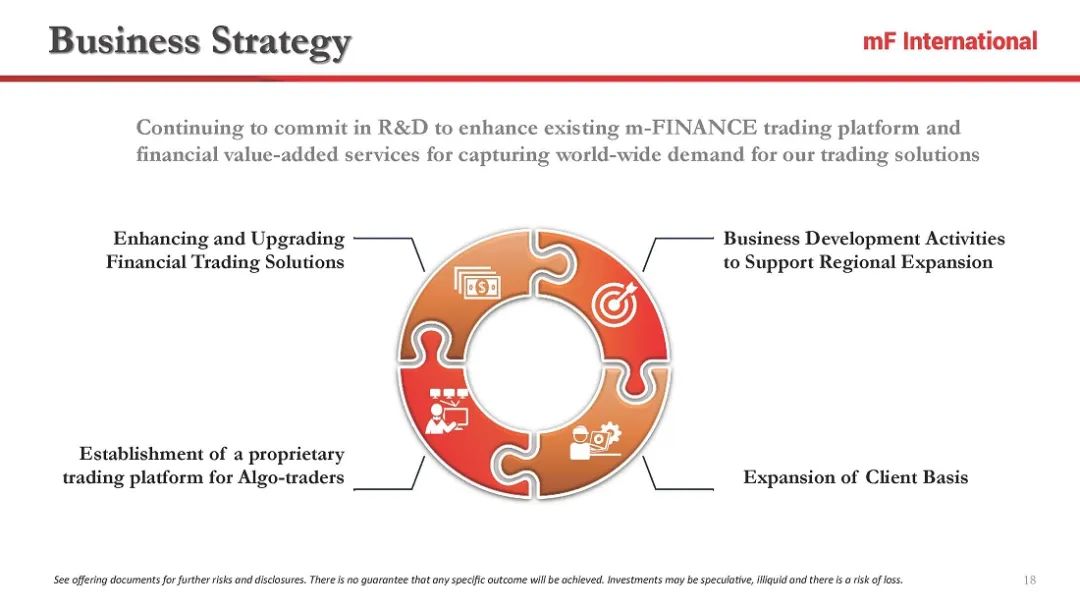 Business Strategy

mF International

Continuing to commit in R&D to enhance existing m-FINANCE trading platform and financial value-added services for capturing world-wide demand for our trading solutions

Enhancing and Upgrading Financial Trading Solutions

Business Development Activities to Support Regional Expansion

Establishment of a proprietary trading platform for Algo-traders

Expansion of Client Basis

See offering documents for further risks and disclosures. There is no guarantee that any specific outcome will be achieved. Investments may be speculative, illiquid and there is a risk of loss.

18